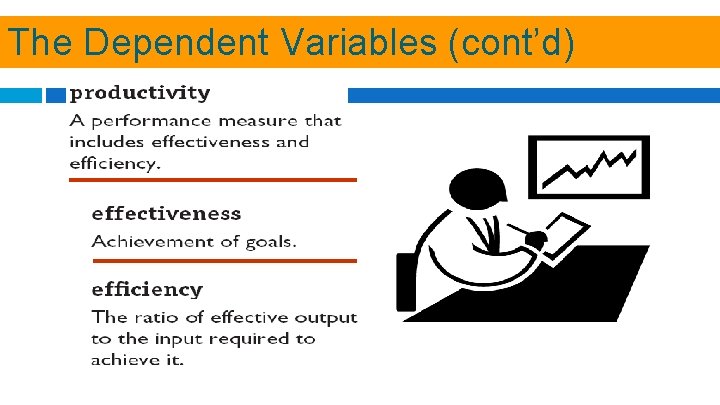 The Dependent Variables (cont'd)

productivity
A performance measure that includes effectiveness and efficiency.

effectiveness
Achievement of goals.

efficiency
The ratio of effective output to the input required to achieve it.